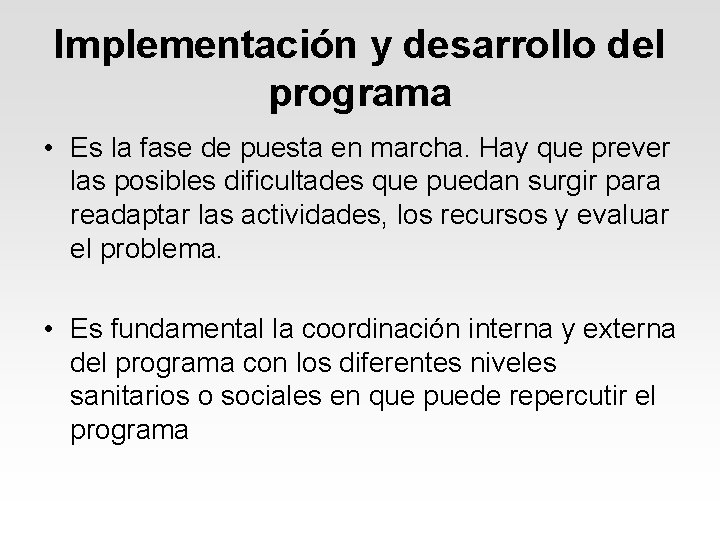 Implementación y desarrollo del programa

• Es la fase de puesta en marcha. Hay que prever las posibles dificultades que puedan surgir para readaptar las actividades, los recursos y evaluar el problema.

• Es fundamental la coordinación interna y externa del programa con los diferentes niveles sanitarios o sociales en que puede repercutir el programa